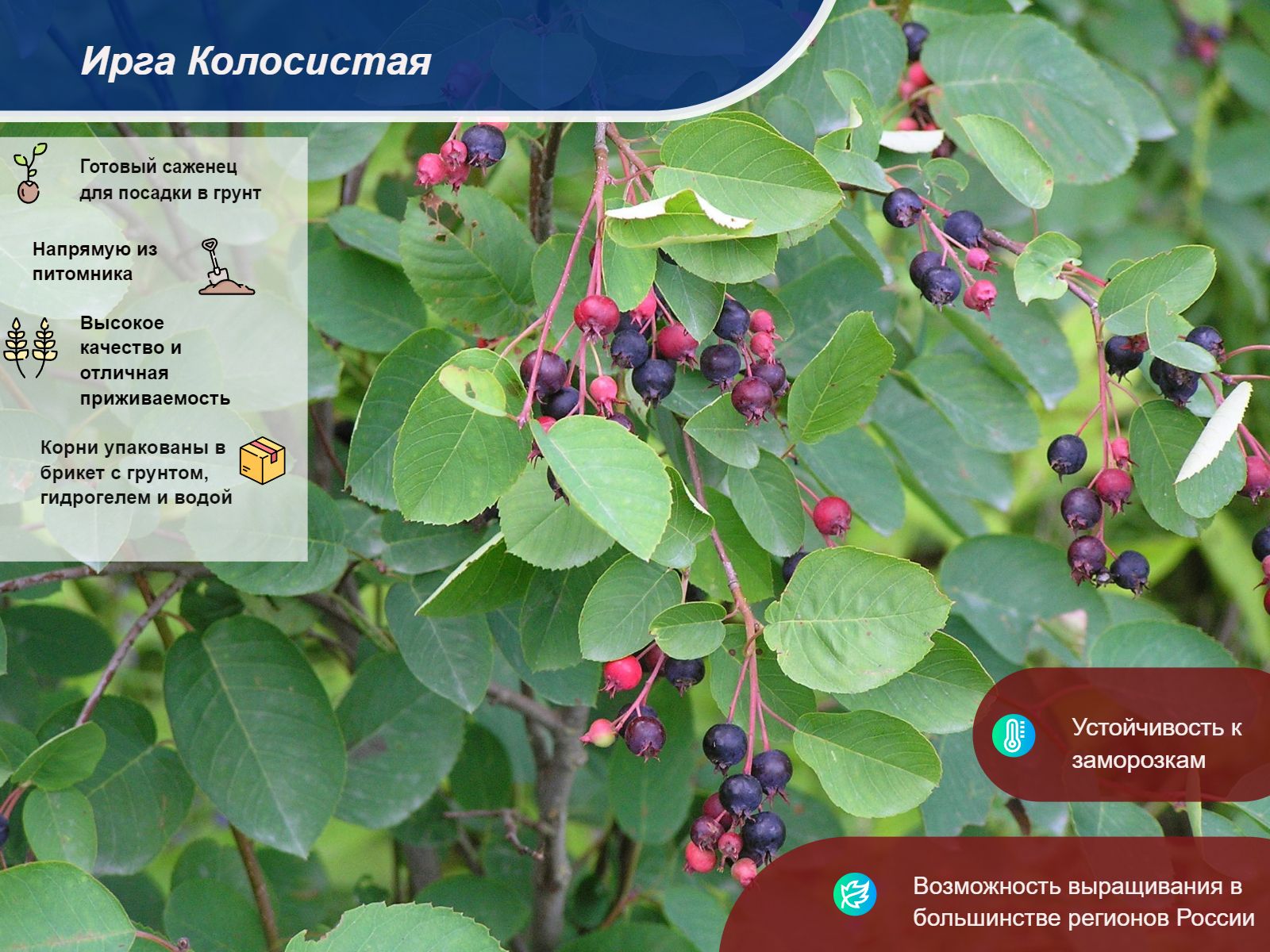 Ирга Колосистая

Готовый саженец для посадки в грунт

Напрямую из питомника

Высокое качество и отличная приживаемость

Корни упакованы в брикет с грунтом, гидрогелем и водой

Устойчивость к заморозкам

Возможность выращивания в большинстве регионов России